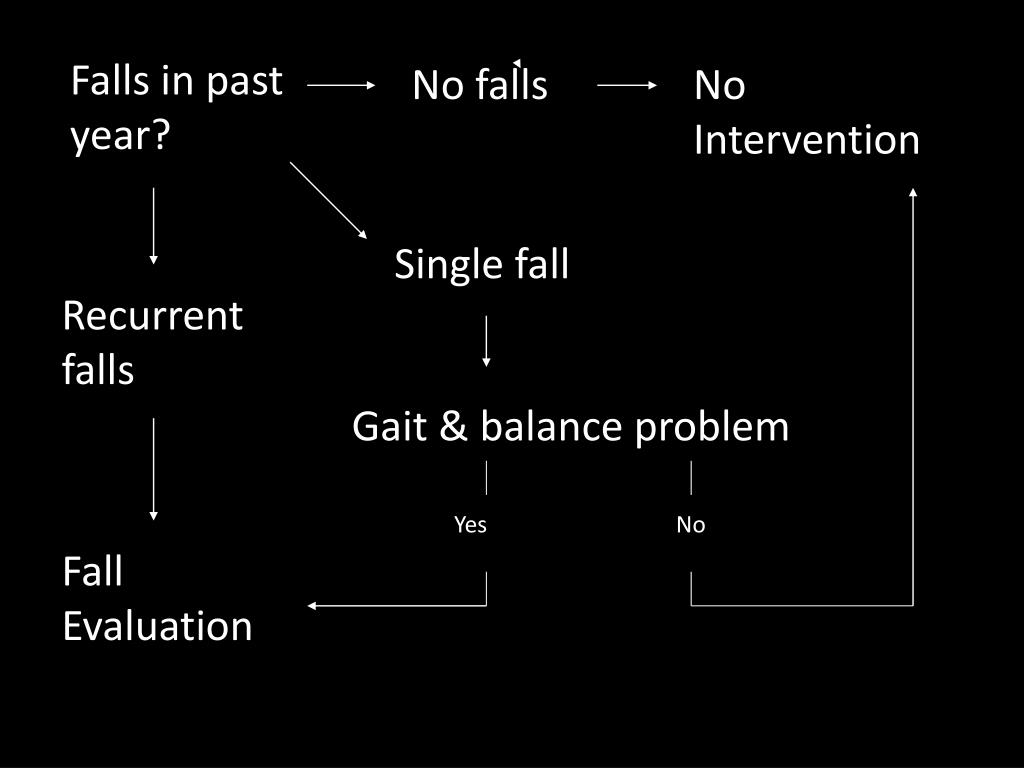 Falls in past year?

No falls

No Intervention

Single fall

Recurrent falls

Gait & balance problem

Yes

No

Fall Evaluation